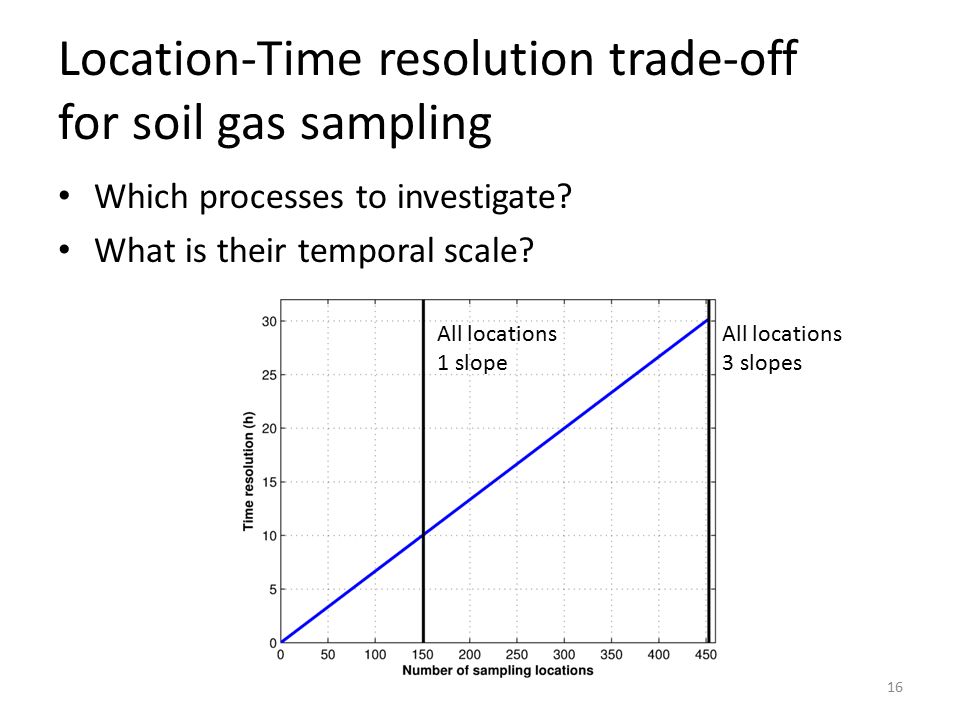 Location-Time resolution trade-off for soil gas sampling

• Which processes to investigate?
• What is their temporal scale?

All locations
1 slope

All locations
3 slopes

Time resolution (h)

30
25
20
15
10
5
0

0 50 100 150 200 250 300 350 400 450

Number of sampling locations

16